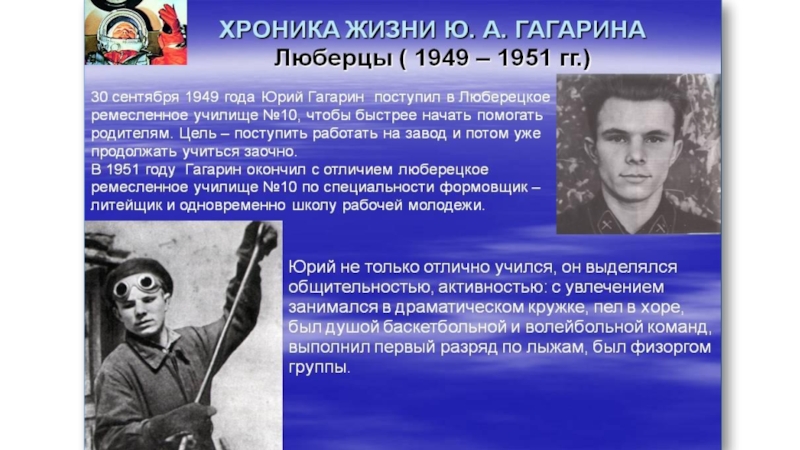 ХРОНИКА ЖИЗНИ Ю. А. ГАГАРИНА
Люберцы ( 1949 – 1951 гг.)

30 сентября 1949 года Юрий Гагарин поступил в Люберецкое ремесленное училище №10, чтобы быстрее начать помогать родителям. Цель – поступить работать на завод и потом уже продолжать учиться заочно.
В 1951 году Гагарин окончил с отличием люберецкое ремесленное училище №10 по специальности формовщик – литейщик и одновременно школу рабочей молодежи.

Юрий не только отлично учился, он выделялся общительностью, активностью: с увлечением занимался в драматическом кружке, пел в хоре, был душой баскетбольной и волейбольной команд, выполнил первый разряд по лыжам, был физоргом группы.